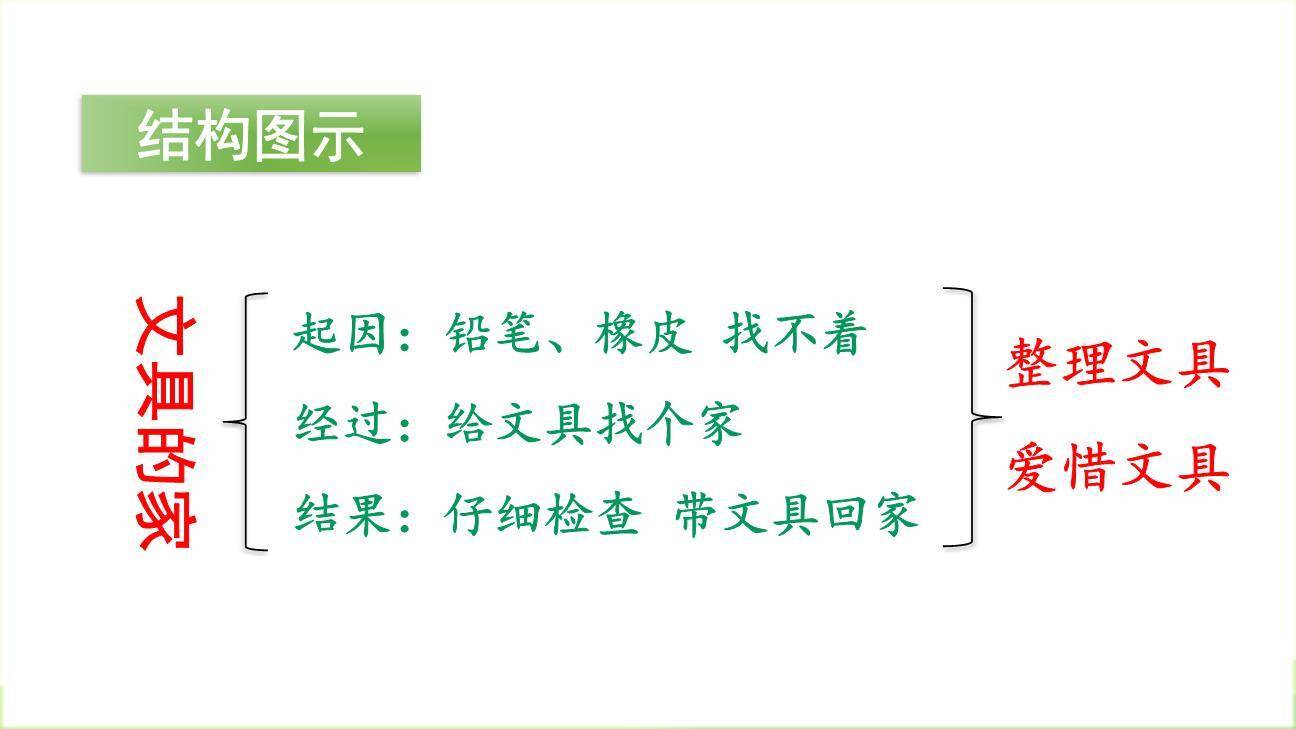 结构图示

文具的家

起因：铅笔、橡皮 找不着

经过：给文具找个家

结果：仔细检查 带文具回家

整理文具

爱惜文具